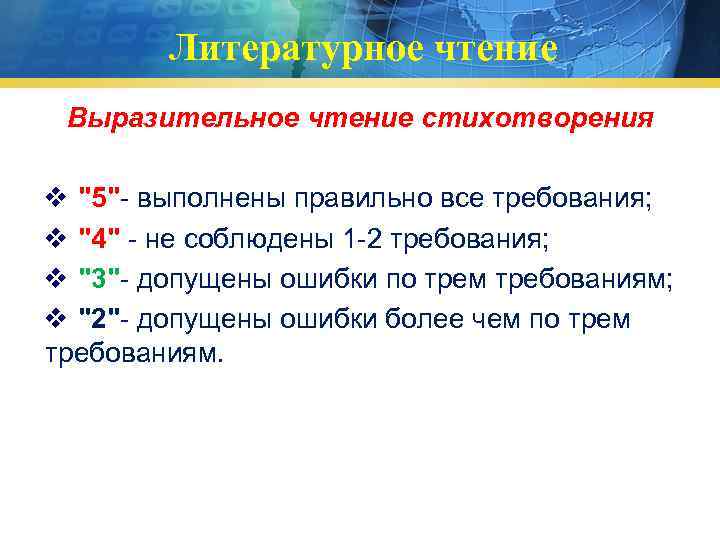 Литературное чтение

Выразительное чтение стихотворения

❖ "5"- выполнены правильно все требования;
❖ "4" - не соблюдены 1-2 требования;
❖ "3"- допущены ошибки по трем требованиям;
❖ "2"- допущены ошибки более чем по трем требованиям.